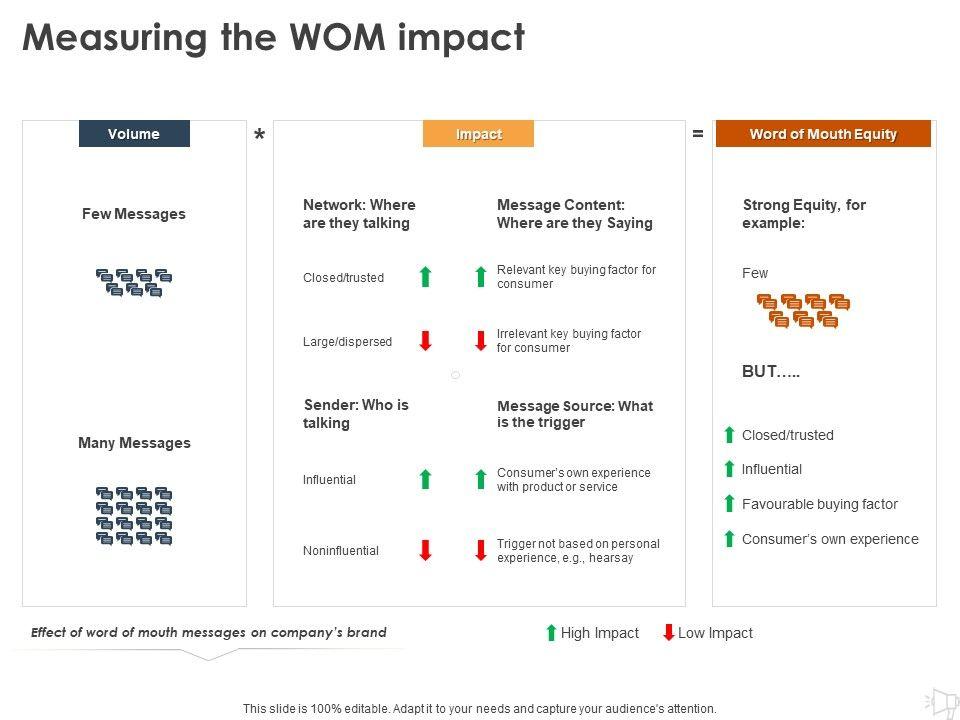 Measuring the WOM impact

Volume

Few Messages

Many Messages

*

Impact

Network: Where are they talking

Closed/trusted

Large/dispersed

Sender: Who is talking

Influential

Noninfluential

Message Content: Where are they Saying

Relevant key buying factor for consumer

Irrelevant key buying factor for consumer

Message Source: What is the trigger

Consumer's own experience with product or service

Trigger not based on personal experience, e.g., hearsay

=

Word of Mouth Equity

Strong Equity, for example:

Few

BUT…..

Closed/trusted

Influential

Favourable buying factor

Consumer's own experience

Effect of word of mouth messages on company's brand

High Impact Low Impact

This slide is 100% editable. Adapt it to your needs and capture your audience's attention.